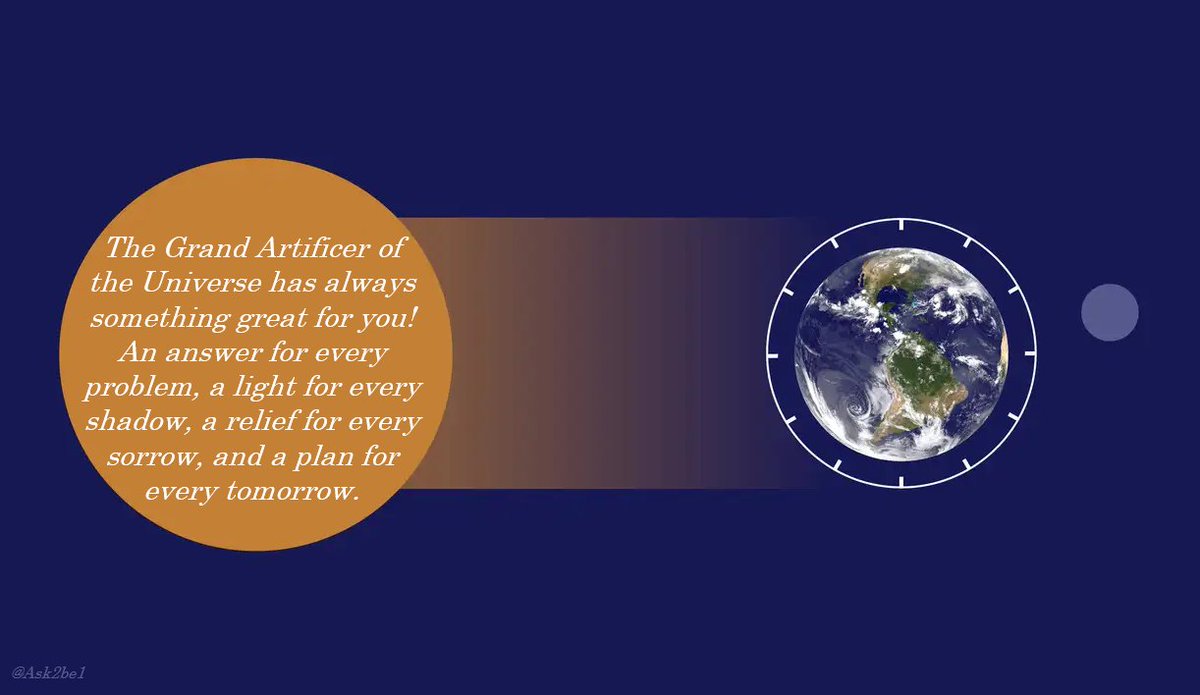 The Grand Artificer of the Universe has always something great for you! An answer for every problem, a light for every shadow, a relief for every sorrow, and a plan for every tomorrow.

@Ask2be1